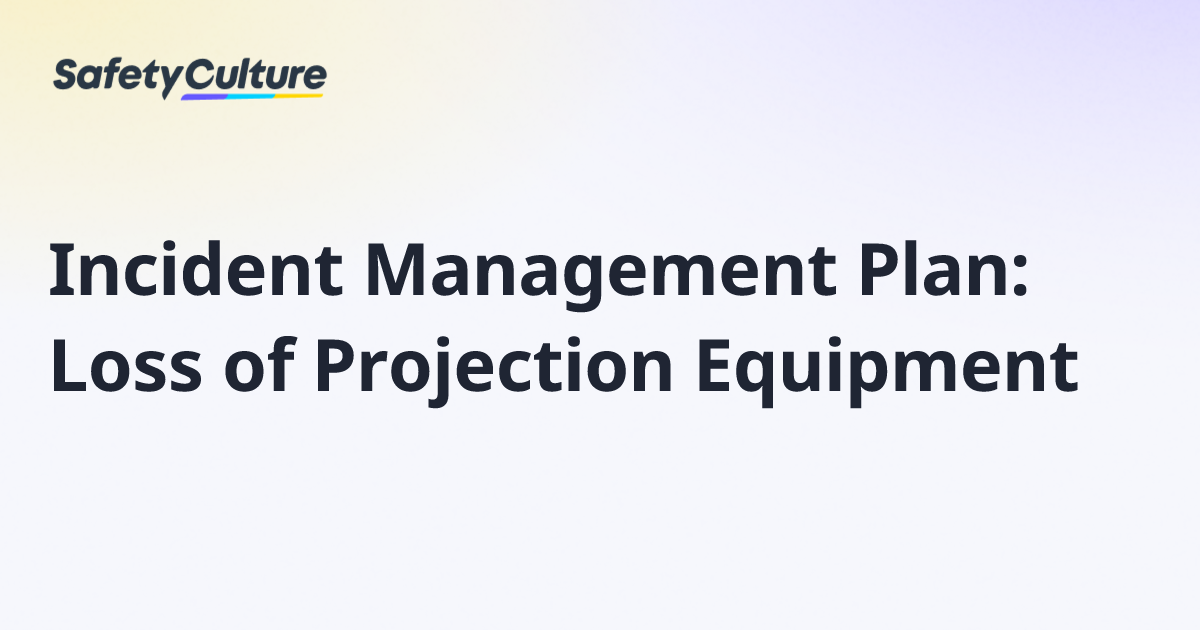 SafetyCulture

Incident Management Plan: Loss of Projection Equipment